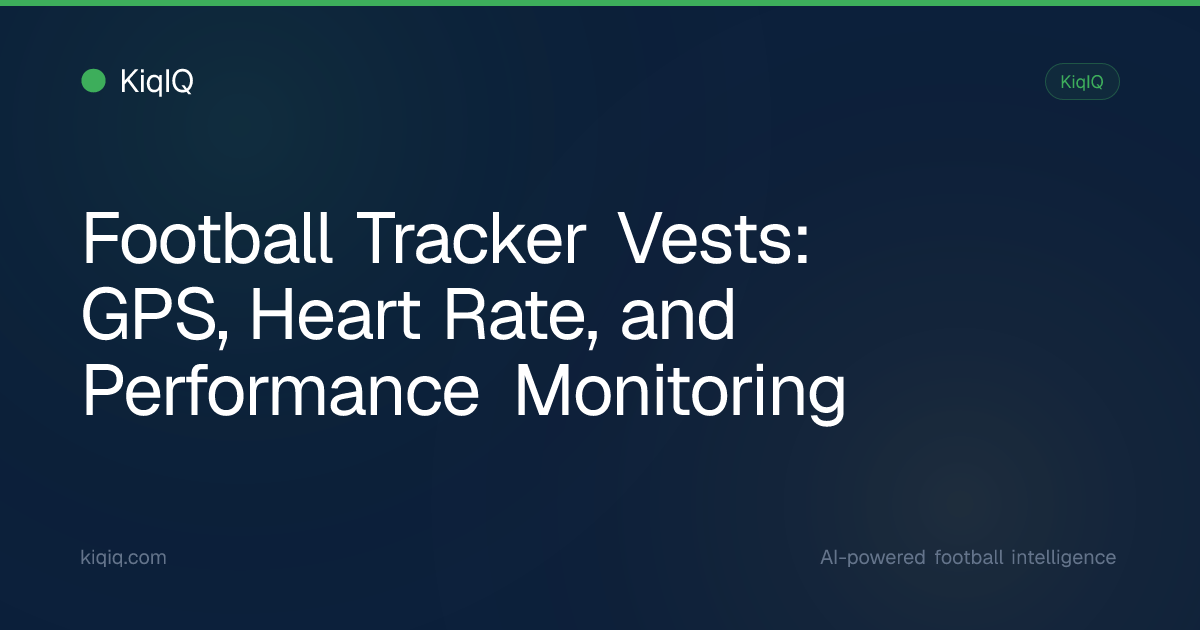 KiqIQ

KiqIQ

Football Tracker Vests: GPS, Heart Rate, and Performance Monitoring

kiqiq.com

AI-powered football intelligence